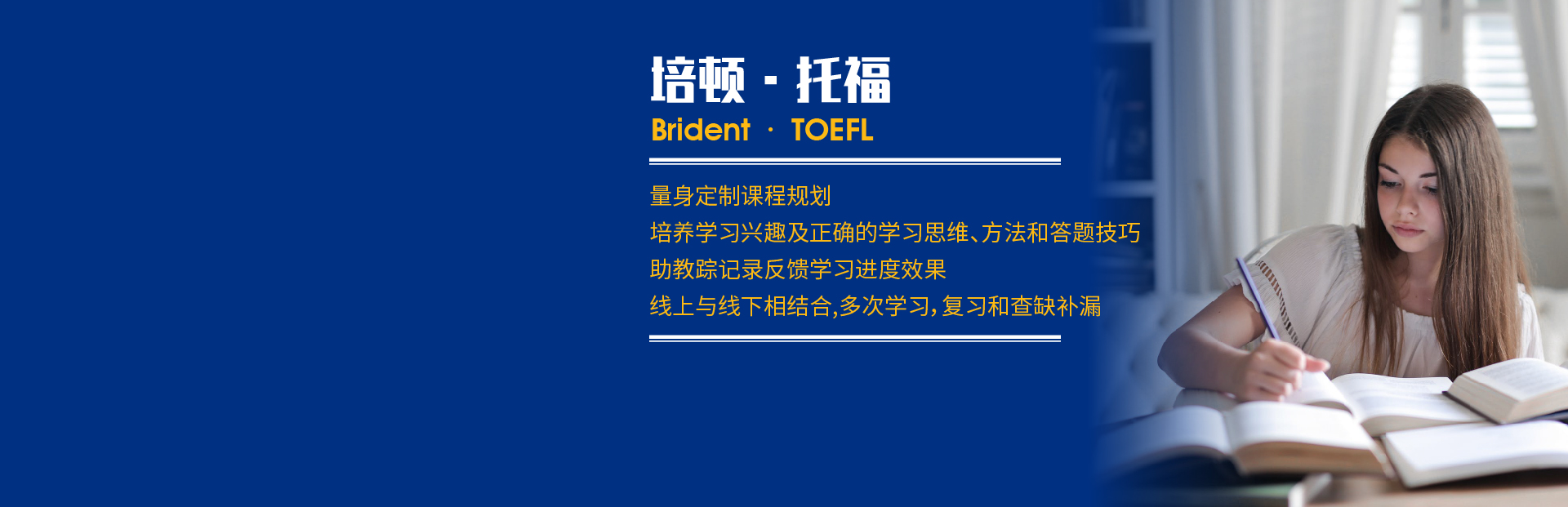 培顿 · 托福
Brident · TOEFL

量身定制课程规划
培养学习兴趣及正确的学习思维、方法和答题技巧
助教踪记录反馈学习进度效果
线上与线下相结合,多次学习,复习和查缺补漏